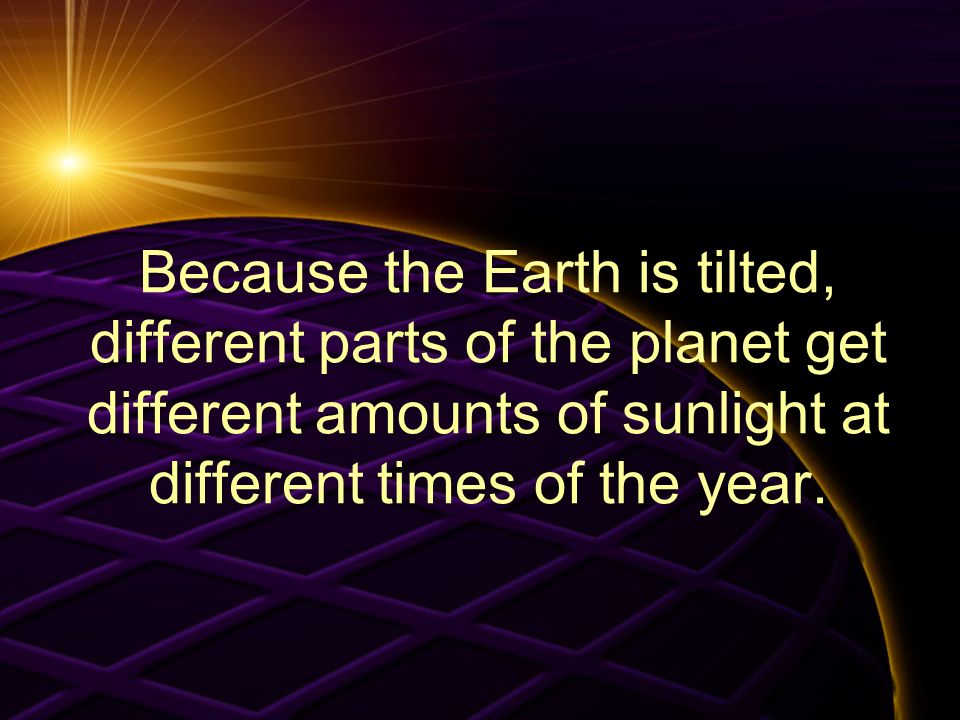 Because the Earth is tilted, different parts of the planet get different amounts of sunlight at different times of the year.